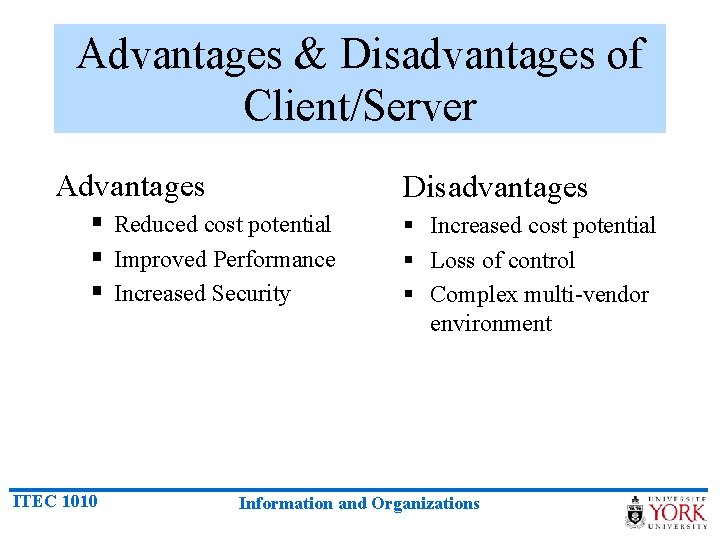 Advantages & Disadvantages of Client/Server

Advantages

• Reduced cost potential
• Improved Performance
• Increased Security

Disadvantages

• Increased cost potential
• Loss of control
• Complex multi-vendor environment

ITEC 1010

Information and Organizations

UNIVERSITÉ YORK UNIVERSITY